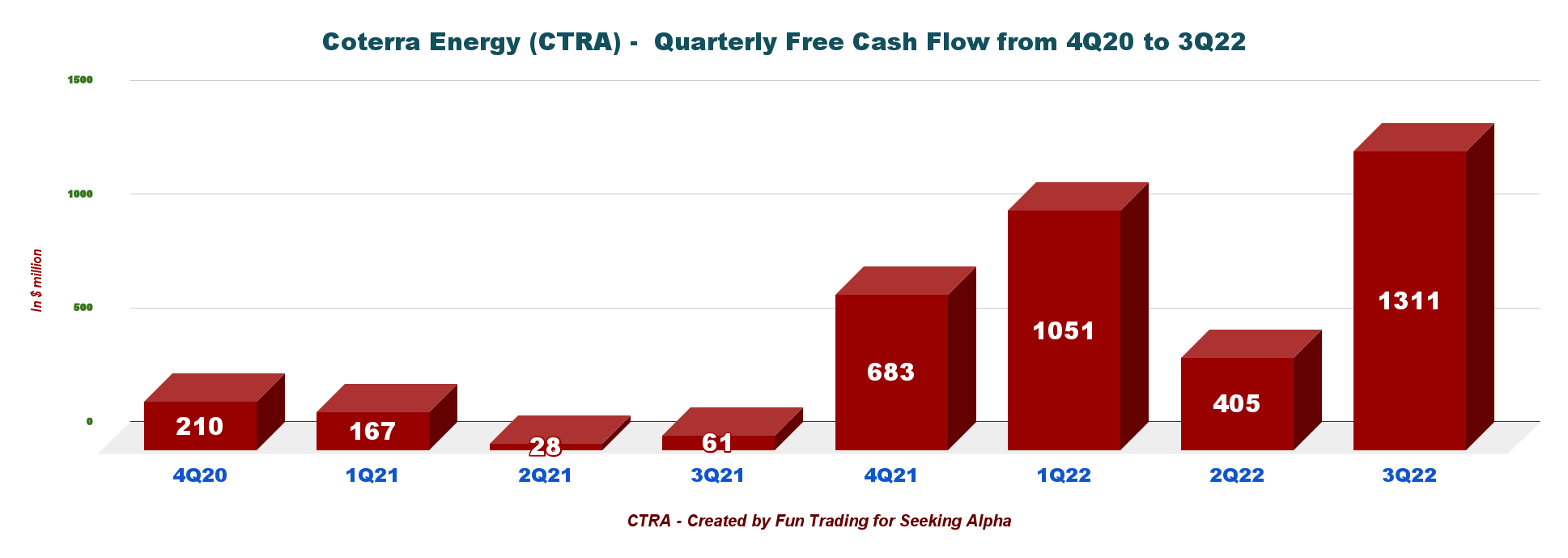 Coterra Energy (CTRA) - Quarterly Free Cash Flow from 4Q20 to 3Q22

1500
1000
500
0

In $ million

210
167
28
61
683
1051
405
1311

4Q20
1Q21
2Q21
3Q21
4Q21
1Q22
2Q22
3Q22

CTRA - Created by Fun Trading for Seeking Alpha